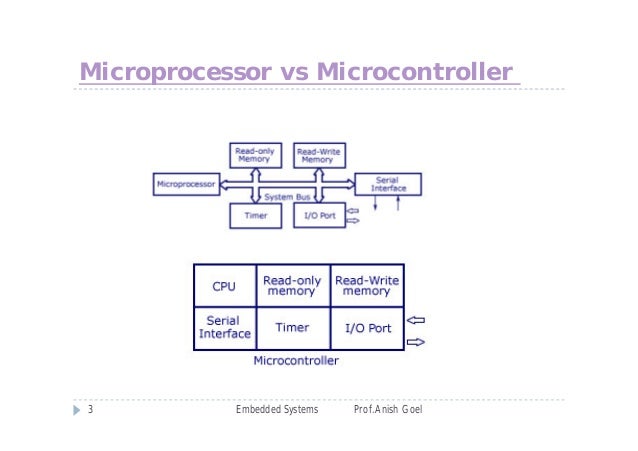 Microprocessor vs Microcontroller

Read-only Memory

Read-Write Memory

Microprocessor

System Bus

Serial Interface

Timer

I/O Port

| CPU | Read-only memory | Read-Write memory |
|---|---|---|
| Serial Interface | Timer | I/O Port |

Microcontroller

3 Embedded Systems Prof.Anish Goel